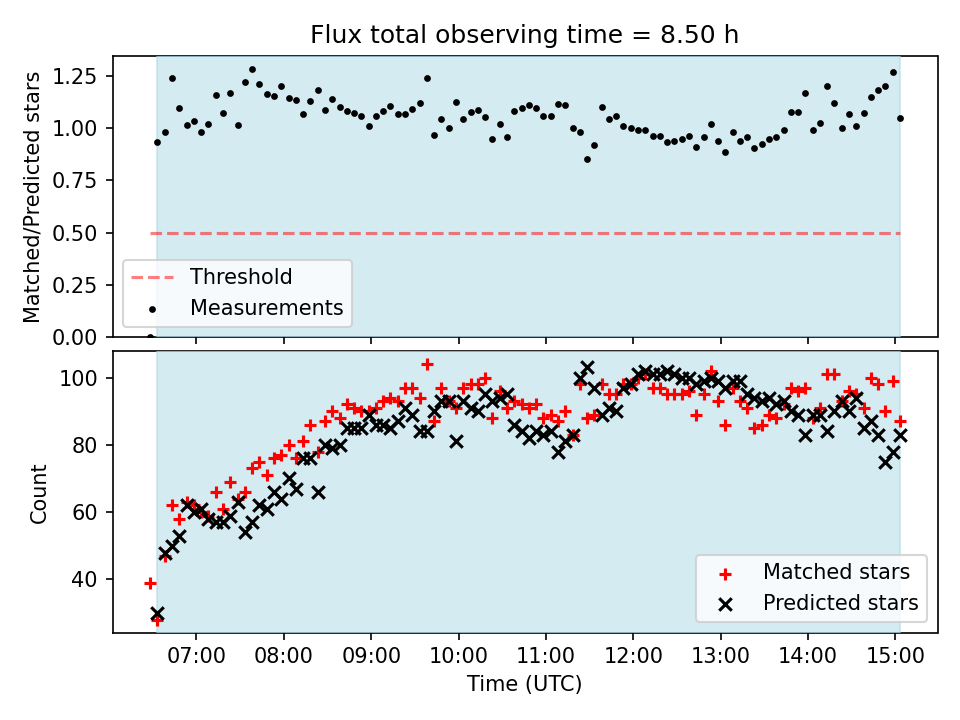 Flux total observing time = 8.50 h

Matched/Predicted stars

1.25
1.00
0.75
0.50
0.25
0.00

Threshold
Measurements

Count

100
80
60
40

Matched stars
Predicted stars

07:00
08:00
09:00
10:00
11:00
12:00
13:00
14:00
15:00

Time (UTC)